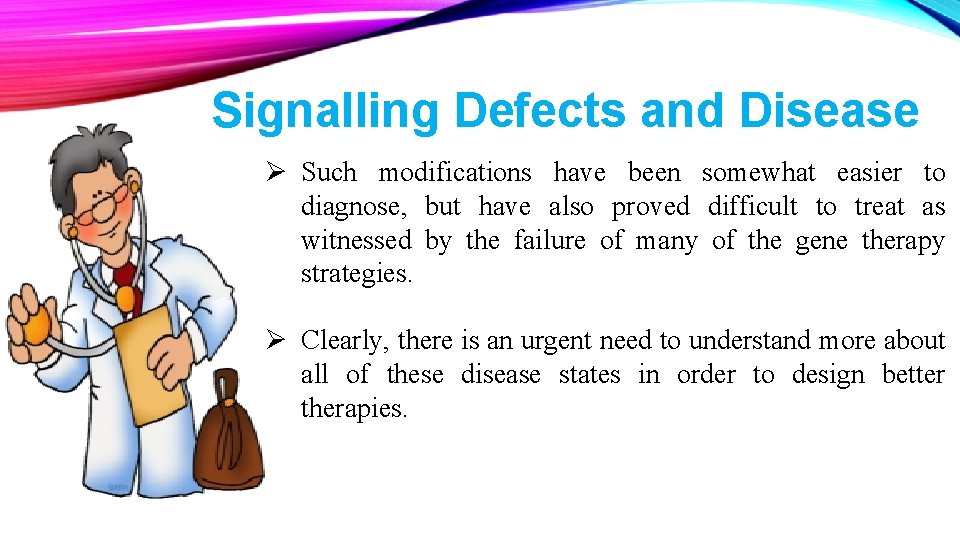 Signalling Defects and Disease

➢ Such modifications have been somewhat easier to diagnose, but have also proved difficult to treat as witnessed by the failure of many of the gene therapy strategies.

➢ Clearly, there is an urgent need to understand more about all of these disease states in order to design better therapies.